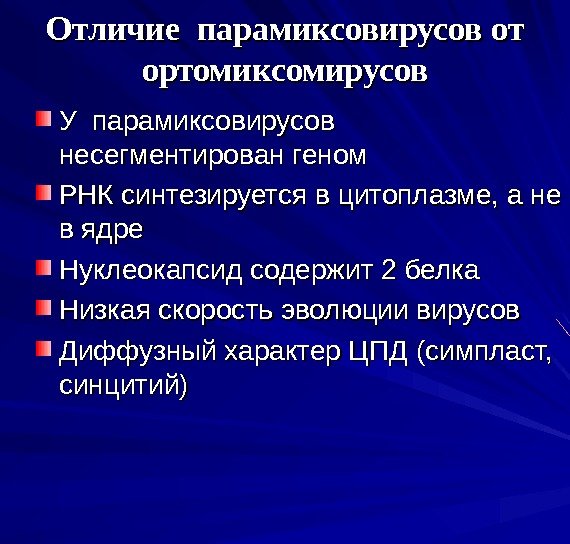 Отличие парамиксовирусов от ортомиксомирусов

У парамиксовирусов несегментирован геном

РНК синтезируется в цитоплазме, а не в ядре

Нуклеокапсид содержит 2 белка

Низкая скорость эволюции вирусов

Диффузный характер ЦПД (симпласт, синцитий)